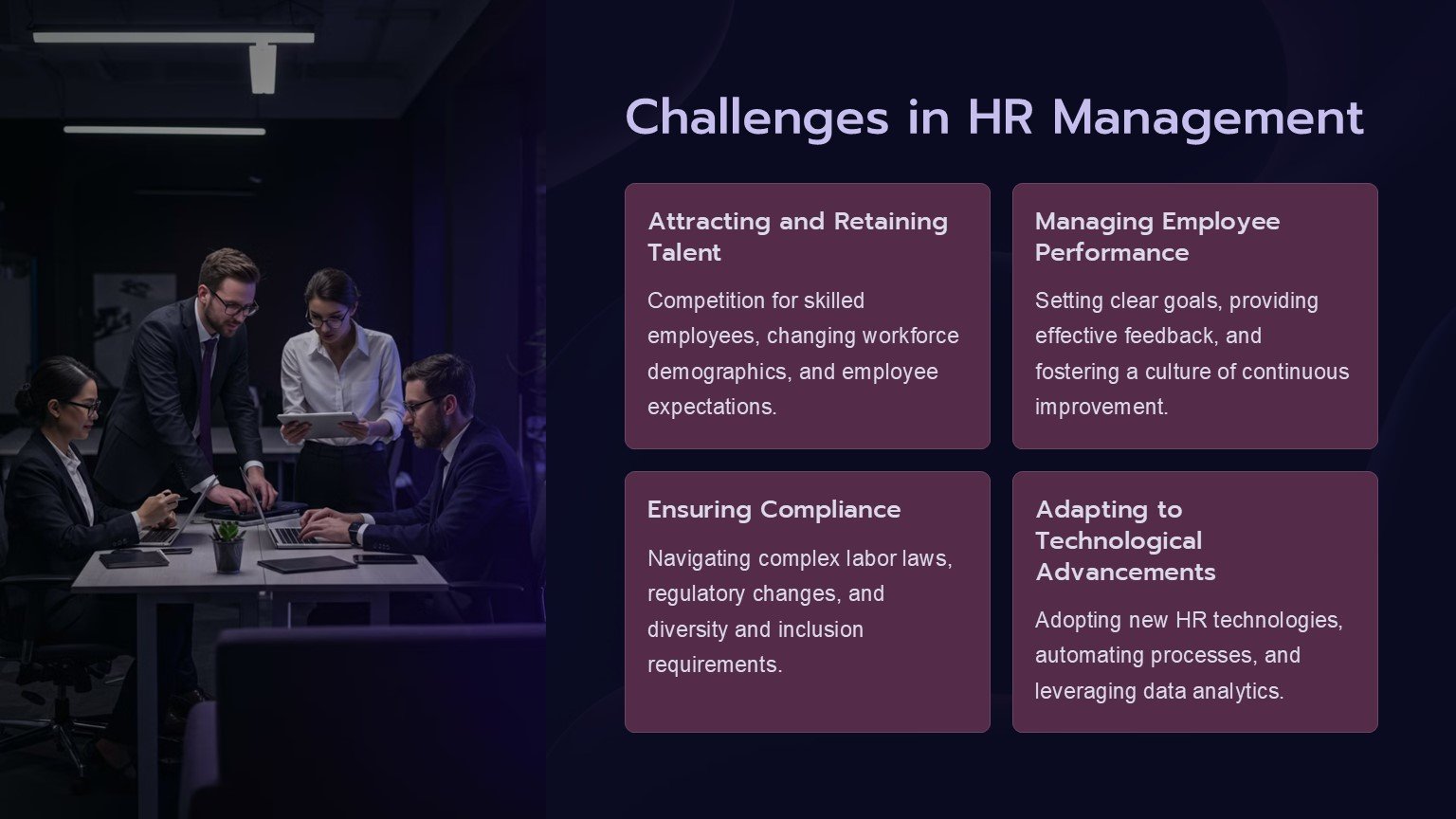 Challenges in HR Management

Attracting and Retaining Talent

Competition for skilled employees, changing workforce demographics, and employee expectations.

Managing Employee Performance

Setting clear goals, providing effective feedback, and fostering a culture of continuous improvement.

Ensuring Compliance

Navigating complex labor laws, regulatory changes, and diversity and inclusion requirements.

Adapting to Technological Advancements

Adopting new HR technologies, automating processes, and leveraging data analytics.